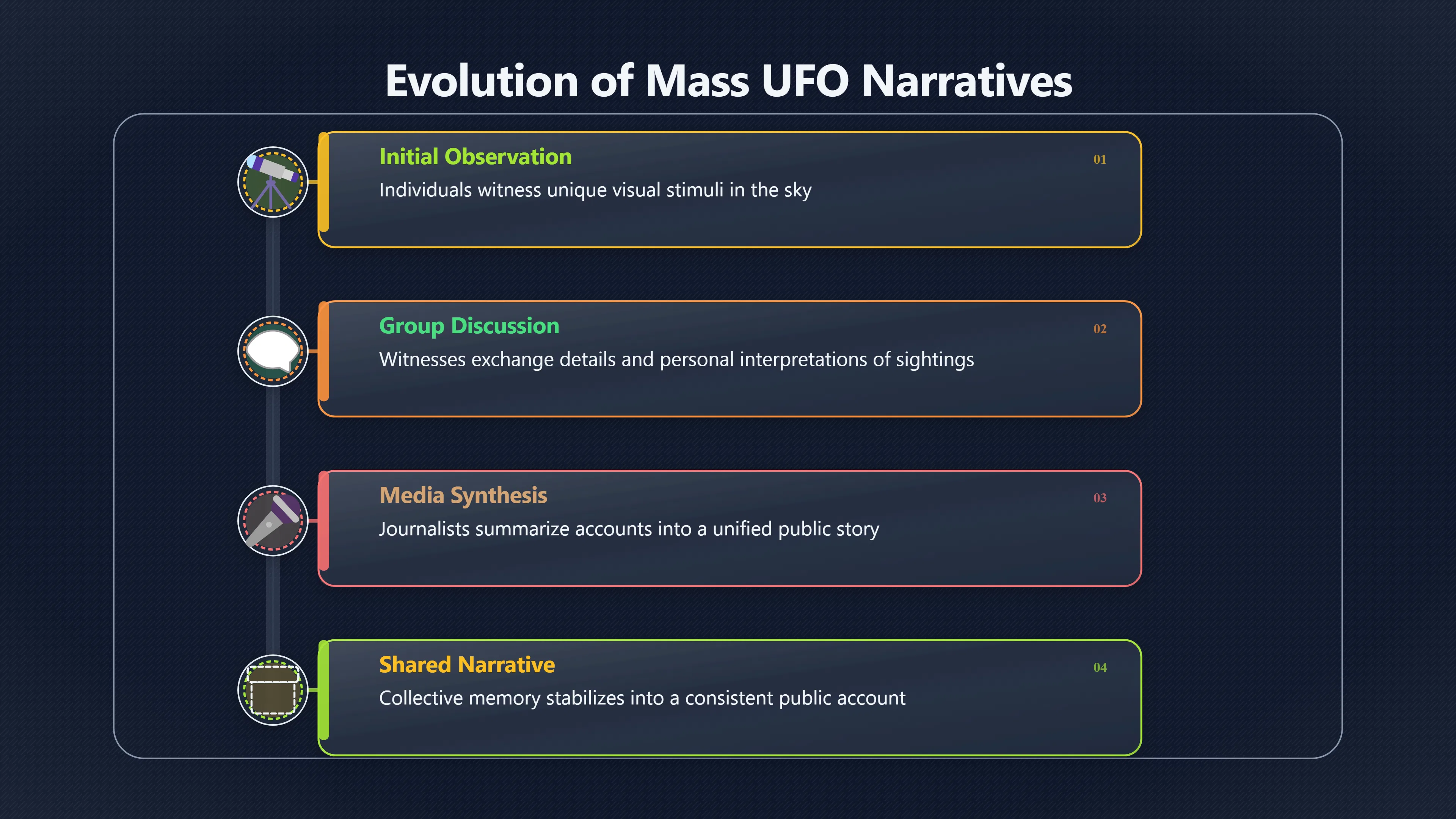 Evolution of Mass UFO Narratives

Initial Observation

01

Individuals witness unique visual stimuli in the sky

Group Discussion

02

Witnesses exchange details and personal interpretations of sightings

Media Synthesis

03

Journalists summarize accounts into a unified public story

Shared Narrative

04

Collective memory stabilizes into a consistent public account